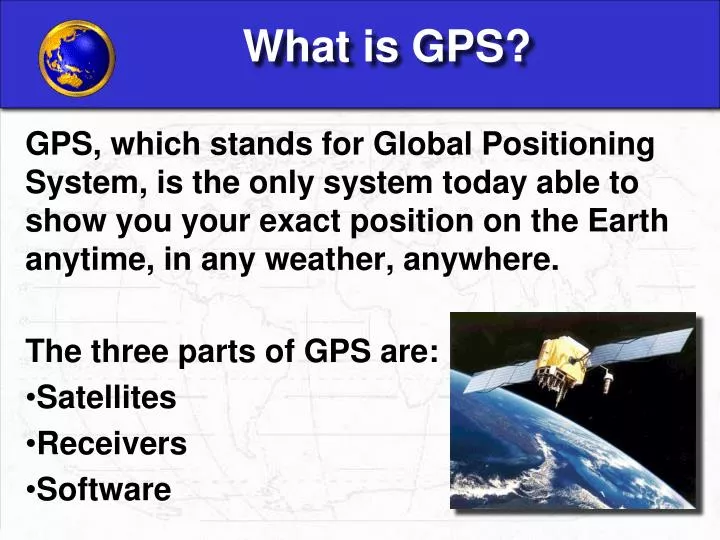 What is GPS?

GPS, which stands for Global Positioning System, is the only system today able to show you your exact position on the Earth anytime, in any weather, anywhere.

The three parts of GPS are:
•Satellites
•Receivers
•Software